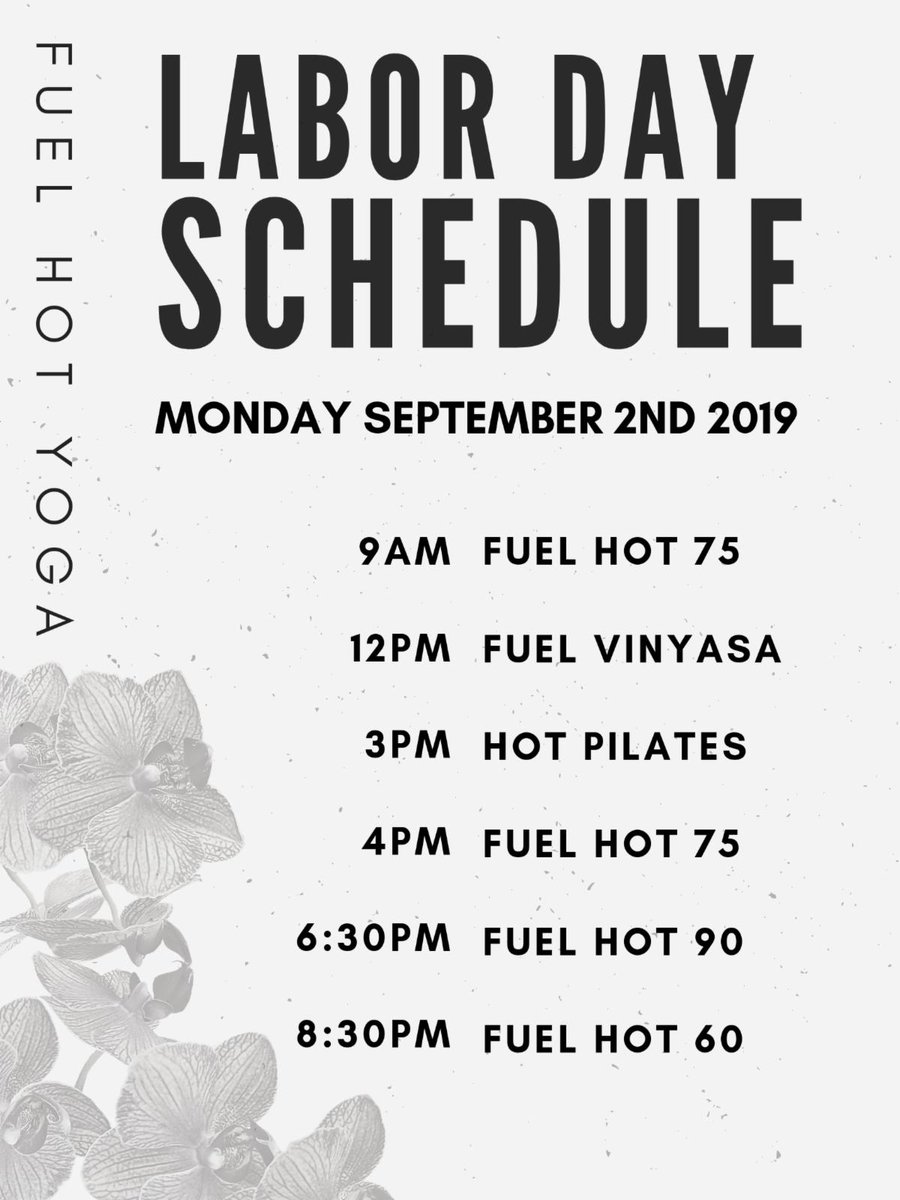 FUEL HOT YOGA

LABOR DAY SCHEDULE

MONDAY SEPTEMBER 2ND 2019

9AM FUEL HOT 75

12PM FUEL VINYASA

3PM HOT PILATES

4PM FUEL HOT 75

6:30PM FUEL HOT 90

8:30PM FUEL HOT 60